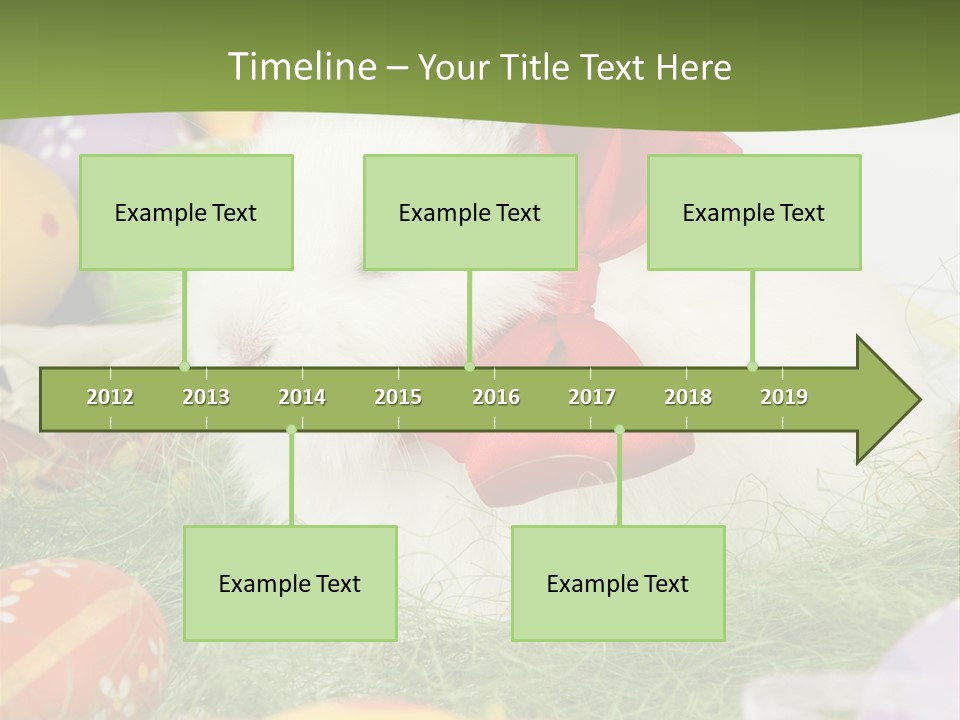 Timeline – Your Title Text Here

Example Text

Example Text

Example Text

2012 2013 2014 2015 2016 2017 2018 2019

Example Text

Example Text